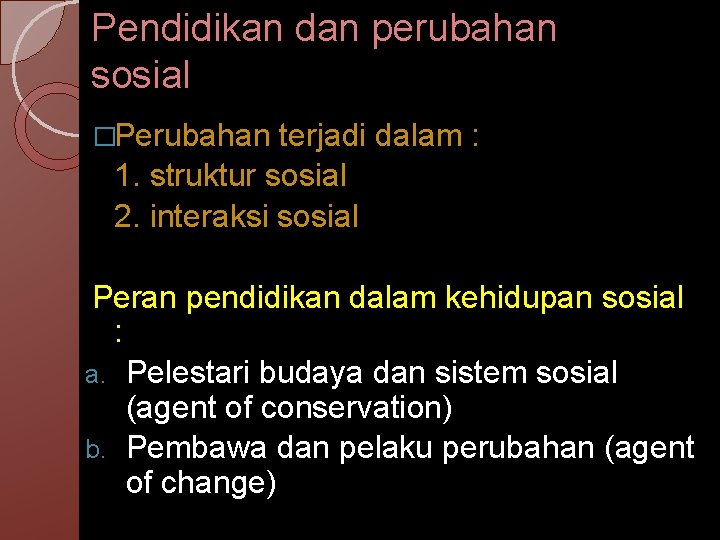 Pendidikan dan perubahan sosial

□Perubahan terjadi dalam :
1. struktur sosial
2. interaksi sosial

Peran pendidikan dalam kehidupan sosial :

a. Pelestari budaya dan sistem sosial (agent of conservation)
b. Pembawa dan pelaku perubahan (agent of change)